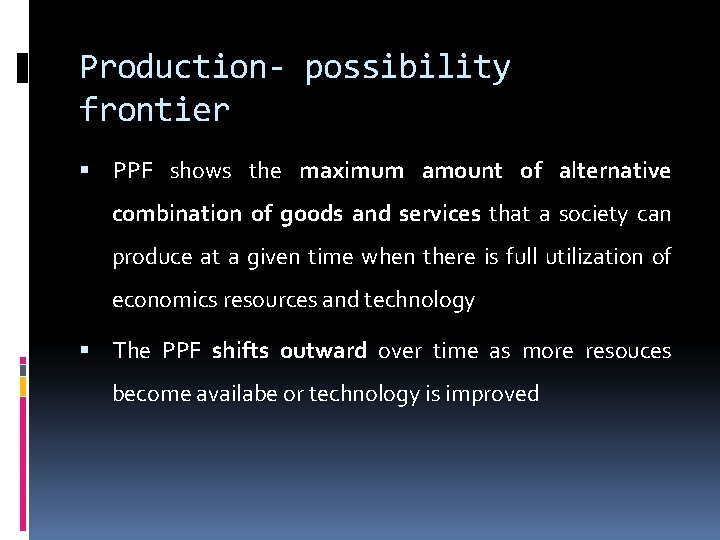 Production- possibility frontier

▪ PPF shows the maximum amount of alternative combination of goods and services that a society can produce at a given time when there is full utilization of economics resources and technology

▪ The PPF shifts outward over time as more resouces become availabe or technology is improved